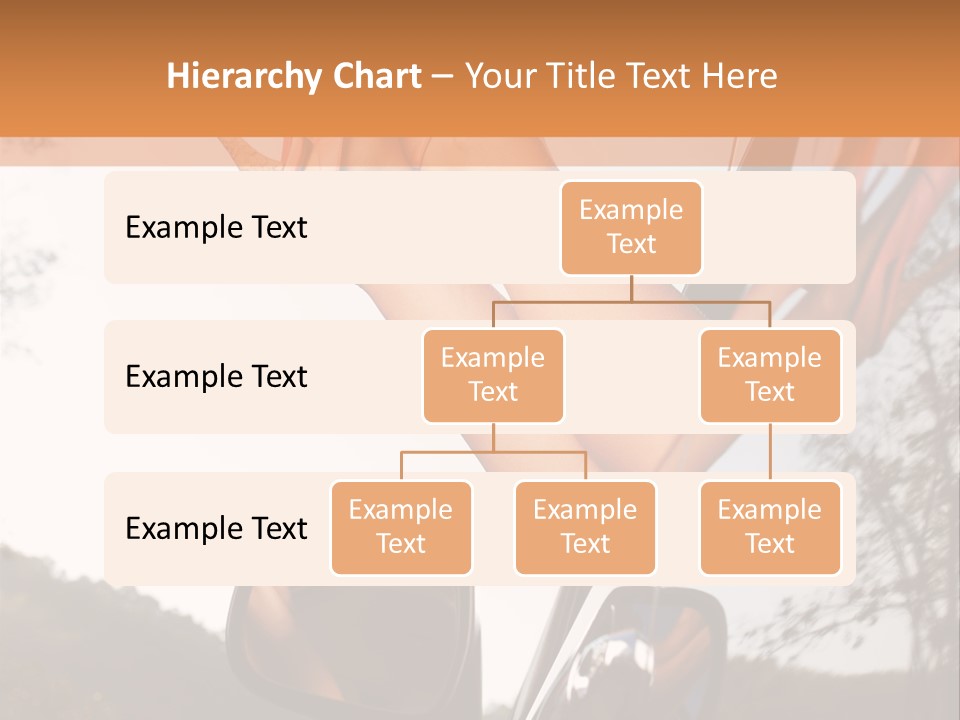 Hierarchy Chart – Your Title Text Here

Example Text

Example Text

Example Text

Example Text

Example Text

Example Text

Example Text

Example Text

Example Text